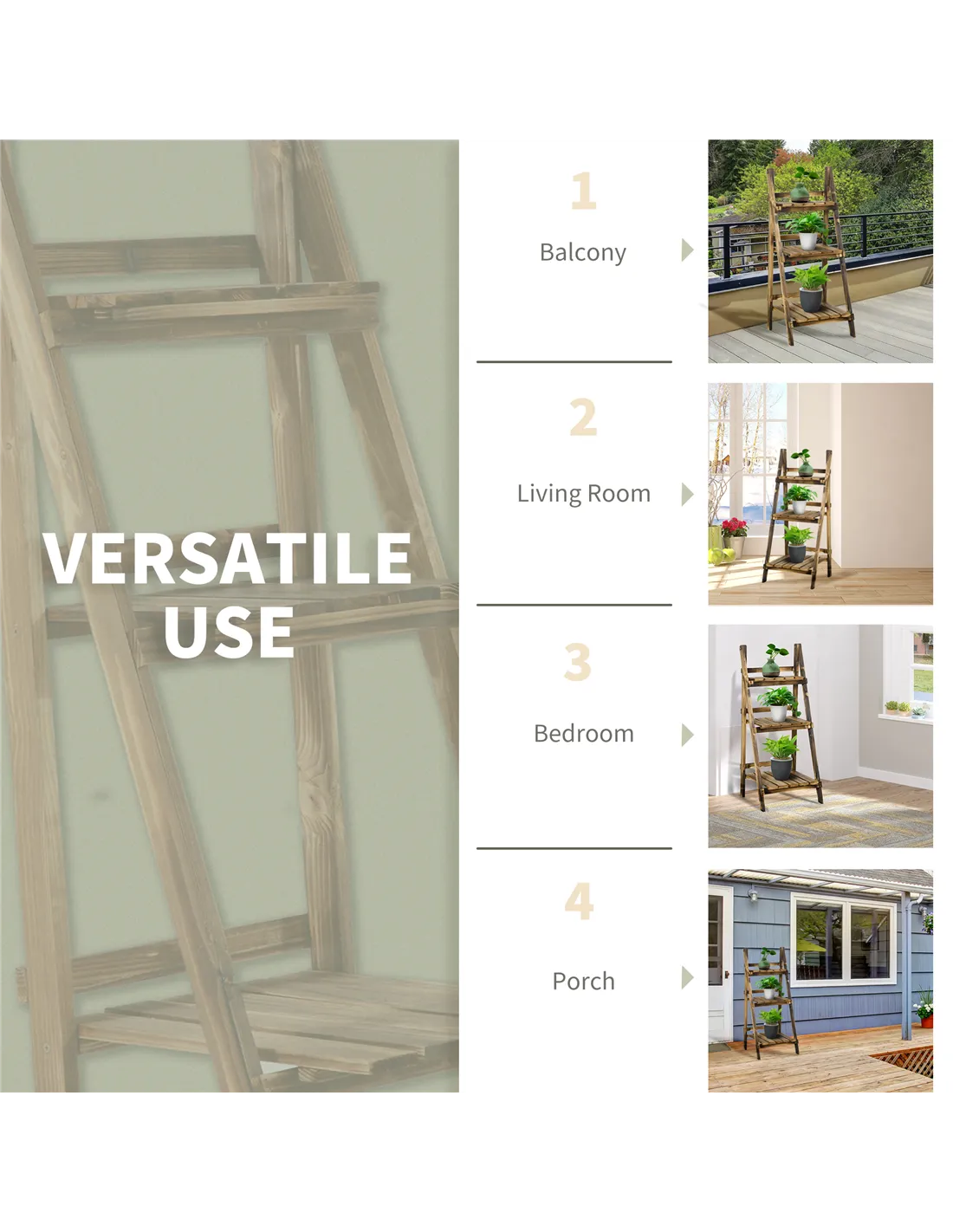 VERSATILE USE

1
Balcony

2
Living Room

3
Bedroom

4
Porch